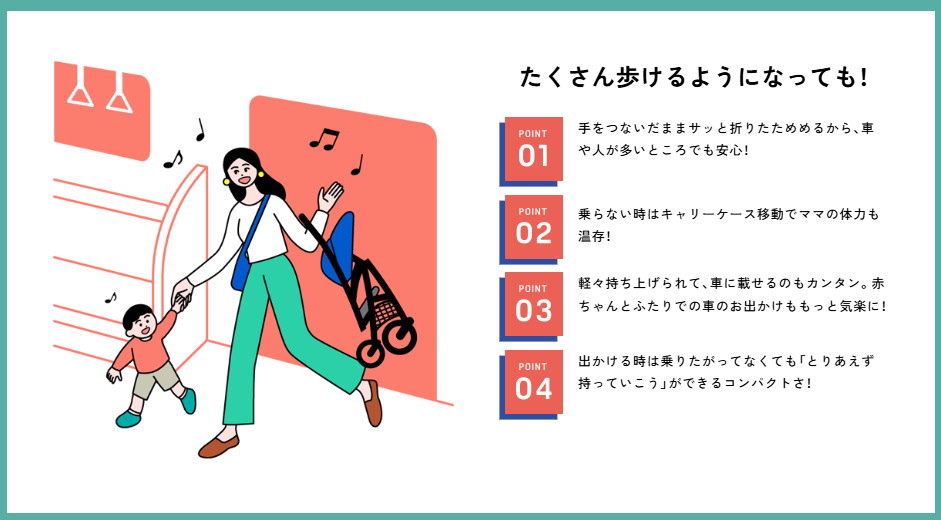 たくさん歩けるようになっても!

POINT 01
手をつないだままサッと折りたためるから、車や人が多いところでも安心!

POINT 02
乗らない時はキャリーケース移動でママの体力も温存!

POINT 03
軽々持ち上げられて、車に載せるのもカンタン。赤ちゃんとふたりでの車のお出かけももっと気楽に!

POINT 04
出かける時は乗りたがってなくても「とりあえず持っていこう」ができるコンパクトさ!